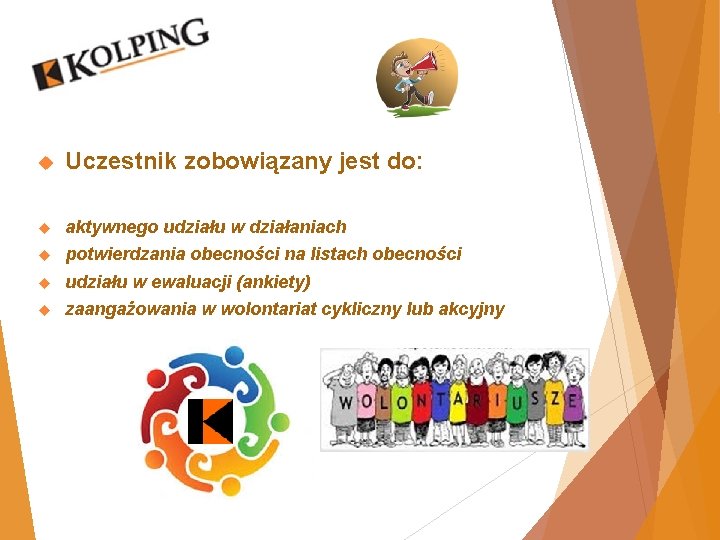 KOLPING

Uczestnik zobowiązany jest do:

aktywnego udziału w działaniach
potwierdzania obecności na listach obecności
udziału w ewaluacji (ankiety)
zaangażowania w wolontariat cykliczny lub akcyjny

WOLONTARIUSZE